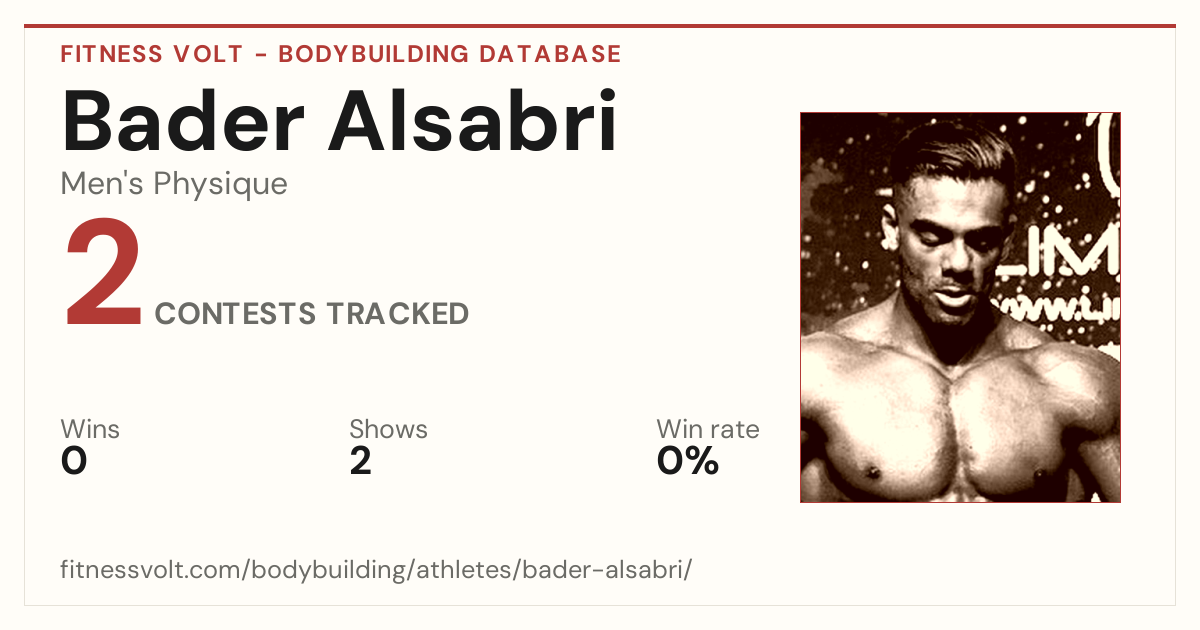 FITNESS VOLT - BODYBUILDING DATABASE

Bader Alsabri

Men's Physique

2 CONTESTS TRACKED

Wins
0

Shows
2

Win rate
0%

fitnessvolt.com/bodybuilding/athletes/bader-alsabri/